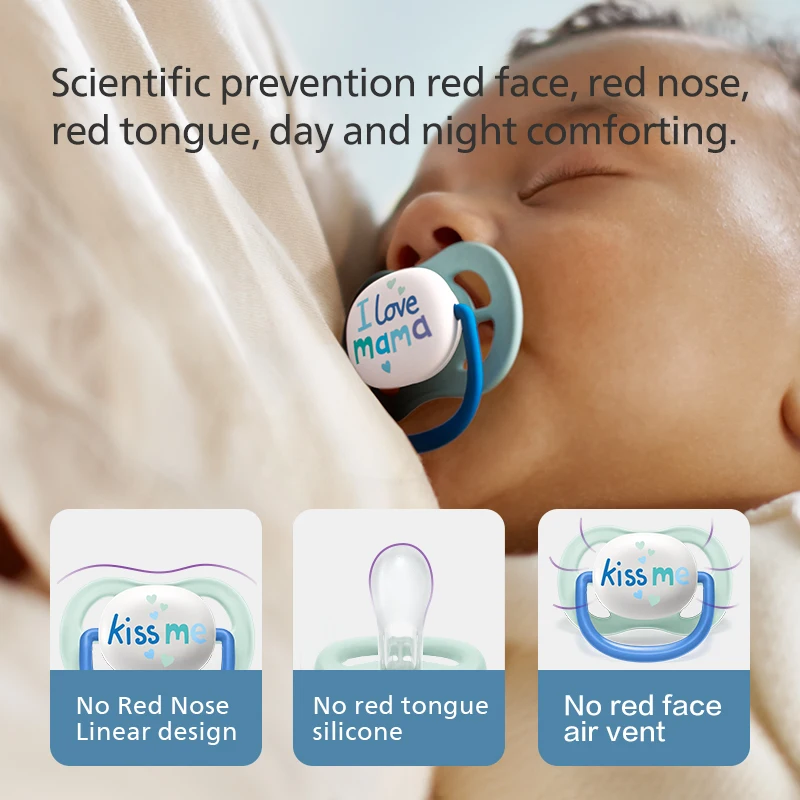 Scientific prevention red face, red nose, red tongue, day and night comforting.

I love mama

kiss me

No Red Nose
Linear design

No red tongue
silicone

kiss me

No red face
air vent